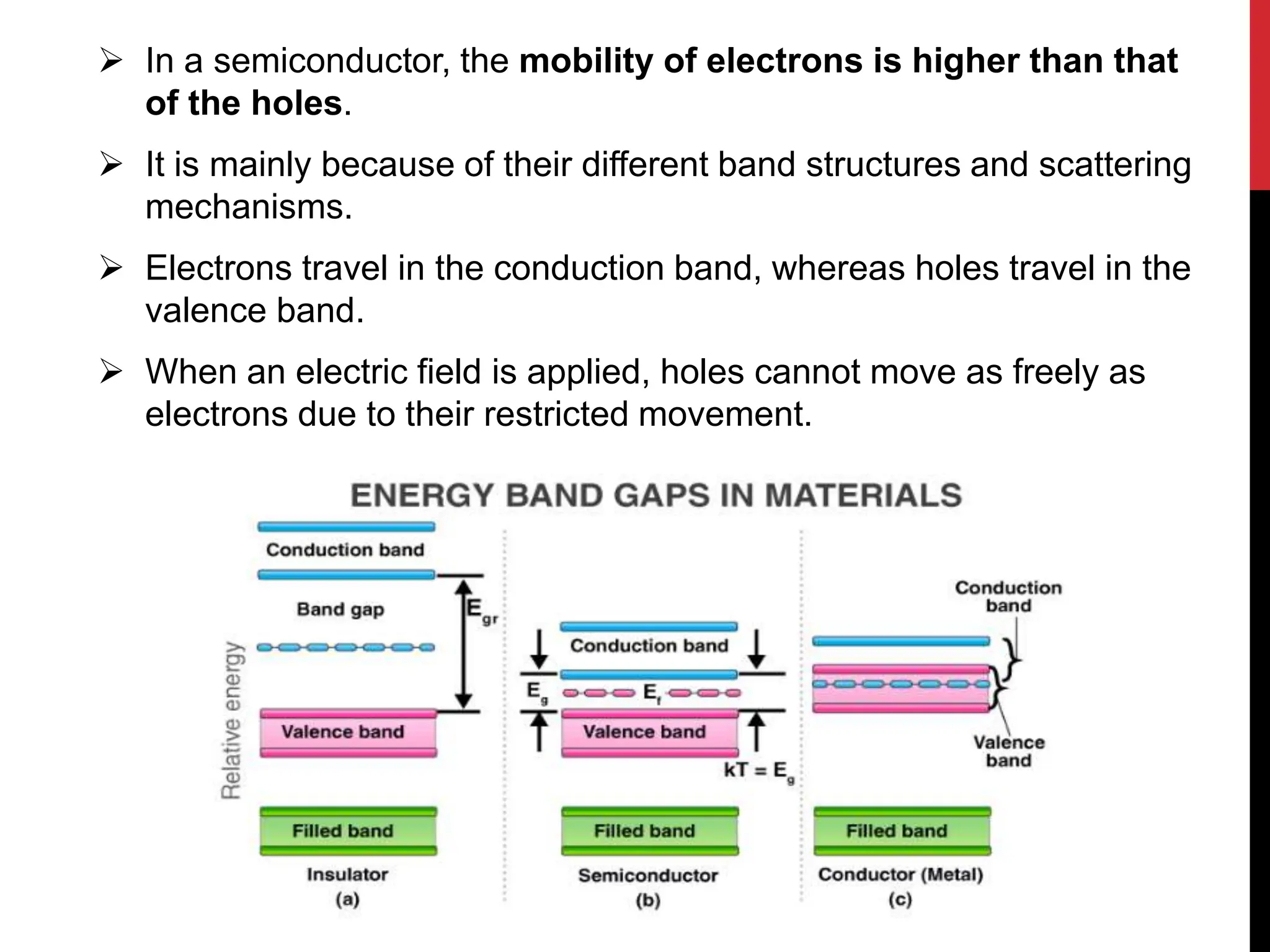 ➢ In a semiconductor, the **mobility of electrons is higher than that of the holes**.

➢ It is mainly because of their different band structures and scattering mechanisms.

➢ Electrons travel in the conduction band, whereas holes travel in the valence band.

➢ When an electric field is applied, holes cannot move as freely as electrons due to their restricted movement.

ENERGY BAND GAPS IN MATERIALS

Relative energy

Conduction band

Band gap

$E_{gr}$

Valence band

Filled band

Insulator
(a)

Conduction band

$E_g$

$E_f$

Valence band

$kT = E_g$

Filled band

Semiconductor
(b)

Conduction band

Valence band

Filled band

Conductor (Metal)
(c)